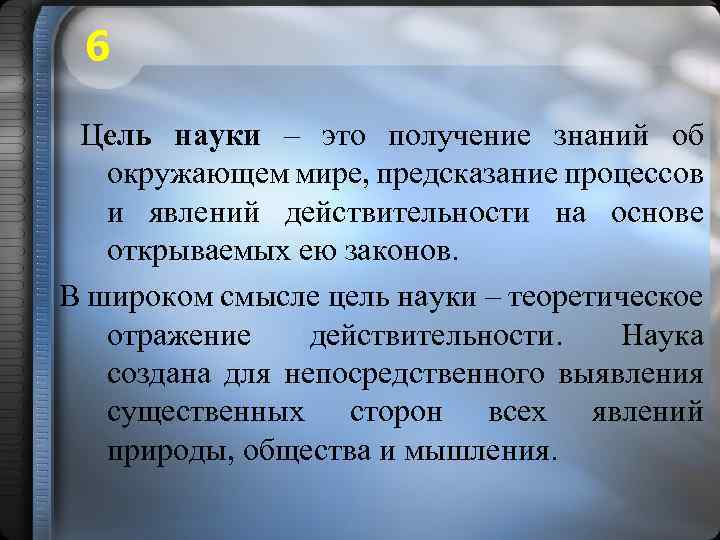 6

Цель науки – это получение знаний об окружающем мире, предсказание процессов и явлений действительности на основе открываемых ею законов.

В широком смысле цель науки – теоретическое отражение действительности. Наука создана для непосредственного выявления существенных сторон всех явлений природы, общества и мышления.